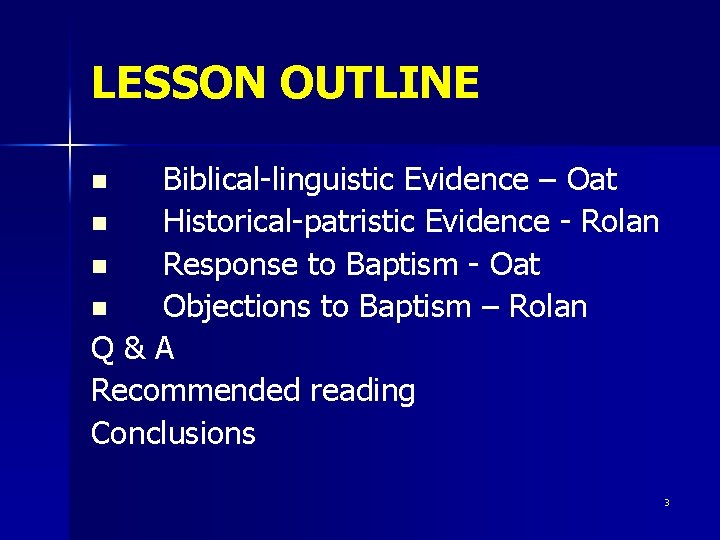 LESSON OUTLINE

- Biblical-linguistic Evidence – Oat
- Historical-patristic Evidence - Rolan
- Response to Baptism - Oat
- Objections to Baptism – Rolan

Q & A

Recommended reading

Conclusions

3